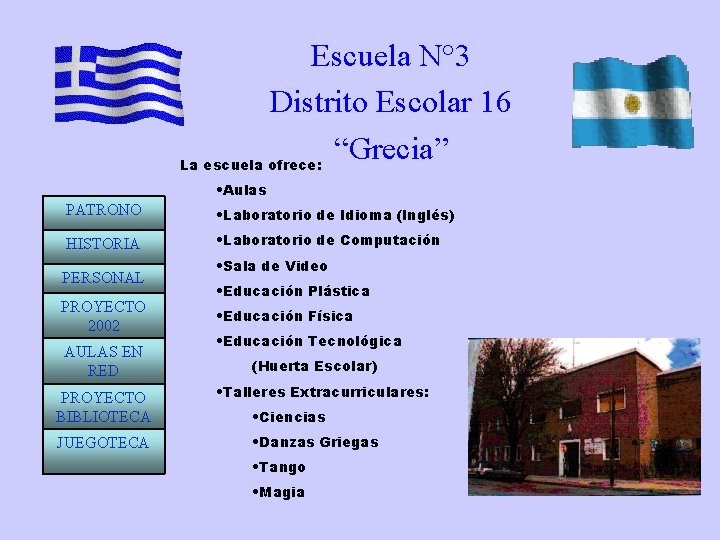 Escuela N°3
Distrito Escolar 16
“Grecia”

PATRONO
HISTORIA
PERSONAL
PROYECTO 2002
AULAS EN RED
PROYECTO BIBLIOTECA
JUEGOTECA

La escuela ofrece:
•Aulas
•Laboratorio de Idioma (Inglés)
•Laboratorio de Computación
•Sala de Video
•Educación Plástica
•Educación Física
•Educación Tecnológica
(Huerta Escolar)
•Talleres Extracurriculares:
•Ciencias
•Danzas Griegas
•Tango
•Magia